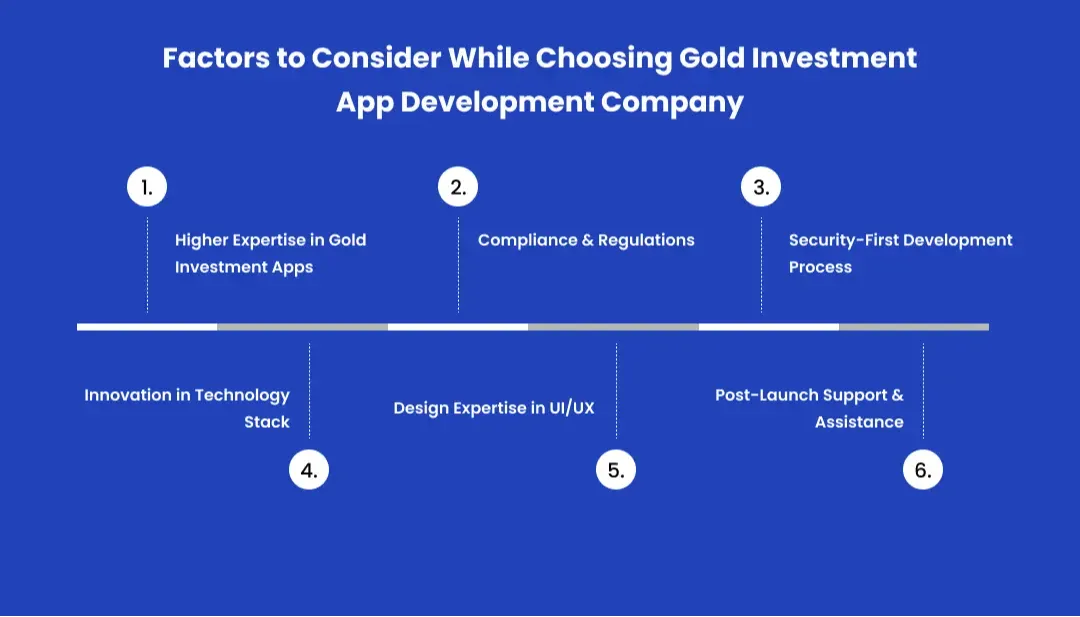 Factors to Consider While Choosing Gold Investment App Development Company

1.

Higher Expertise in Gold Investment Apps

2.

Compliance & Regulations

3.

Security-First Development Process

Innovation in Technology Stack

4.

Design Expertise in UI/UX

5.

Post-Launch Support & Assistance

6.